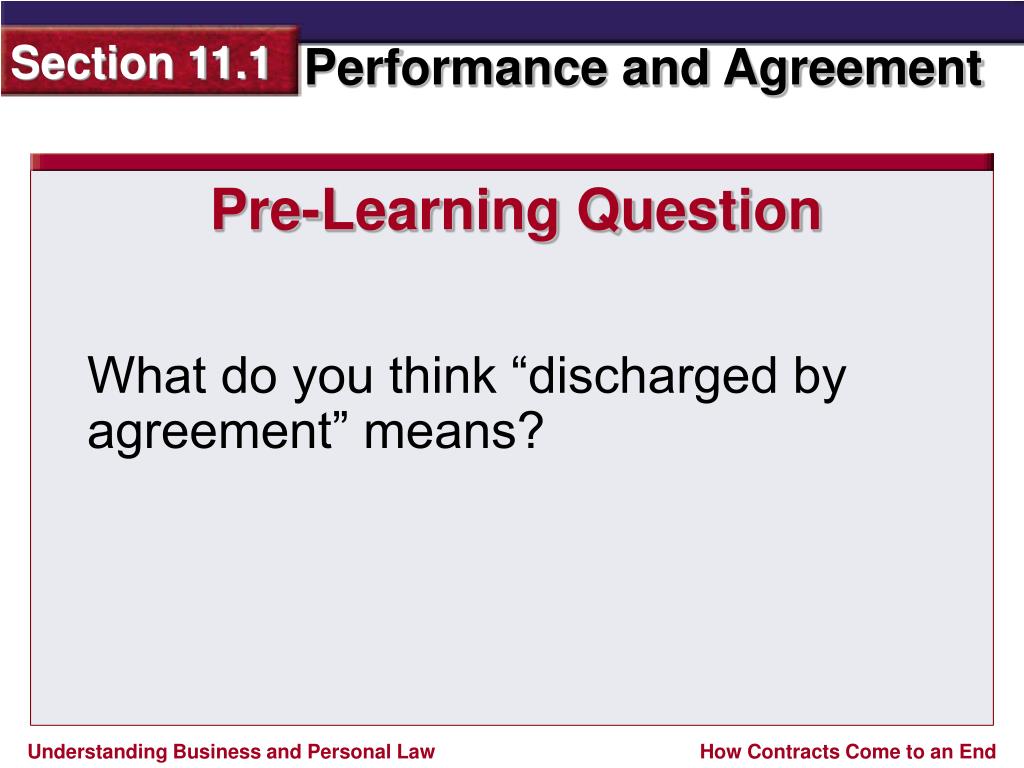 Section 11.1

Performance and Agreement

Pre-Learning Question

What do you think “discharged by agreement” means?

Understanding Business and Personal Law

How Contracts Come to an End